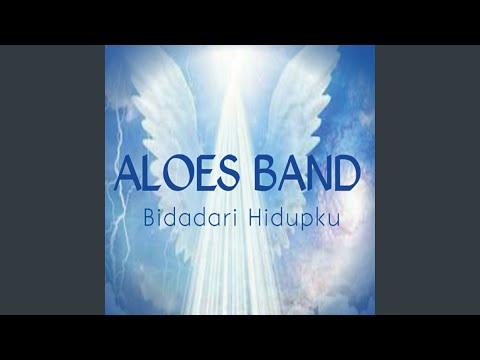 ALOES BAND
Bidadari Hidupku